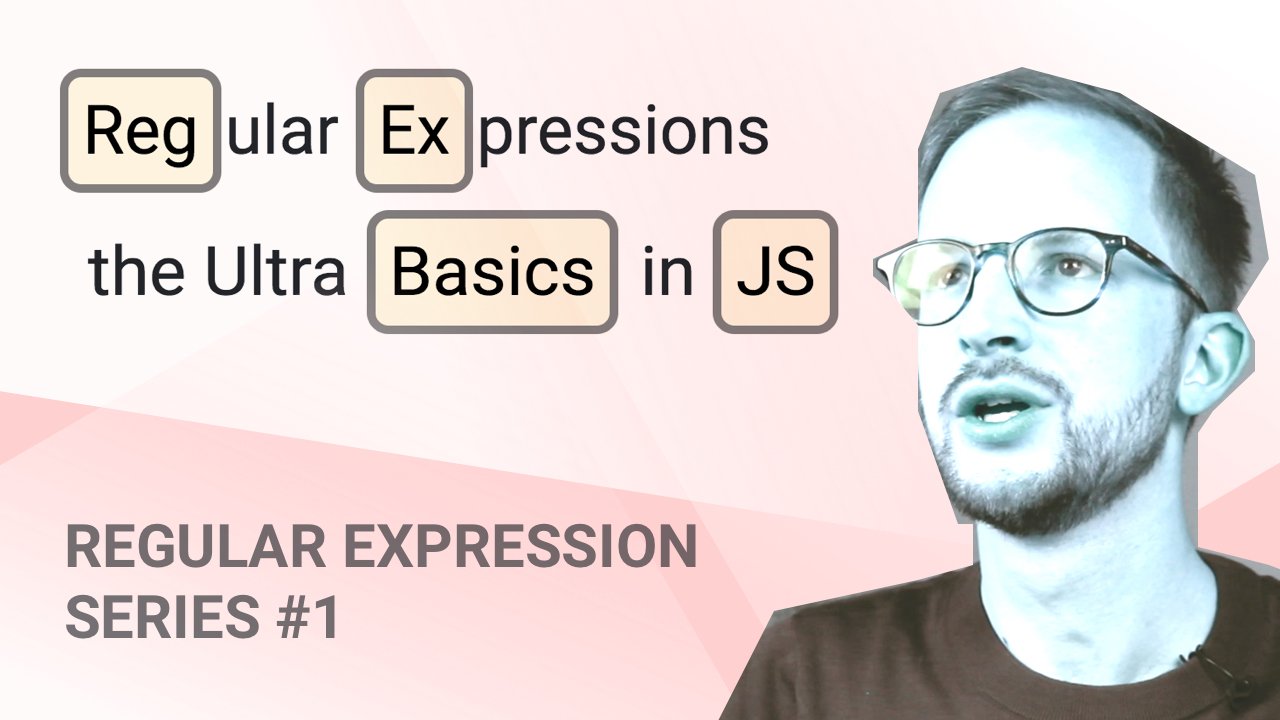 Regular Expressions
the Ultra Basics in JS

REGULAR EXPRESSION
SERIES #1